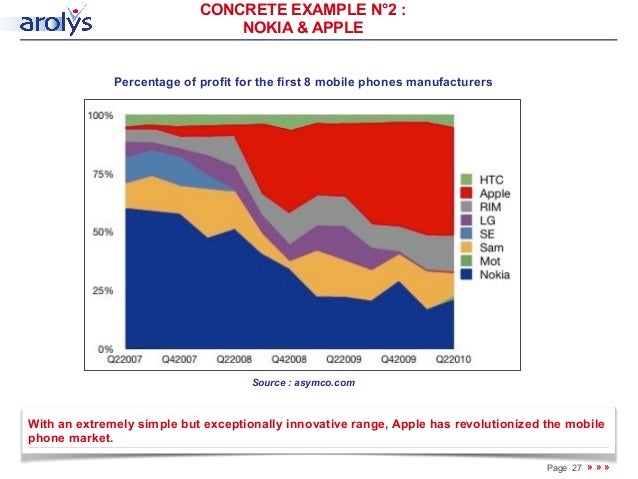 arolys

CONCRETE EXAMPLE N°2 :
NOKIA & APPLE

Percentage of profit for the first 8 mobile phones manufacturers

100%
75%
50%
25%
0%

Q22007 Q42007 Q22008 Q42008 Q22009 Q42009 Q22010

HTC
Apple
RIM
LG
SE
Sam
Mot
Nokia

Source : asymco.com

With an extremely simple but exceptionally innovative range, Apple has revolutionized the mobile phone market.

Page 27 » » »